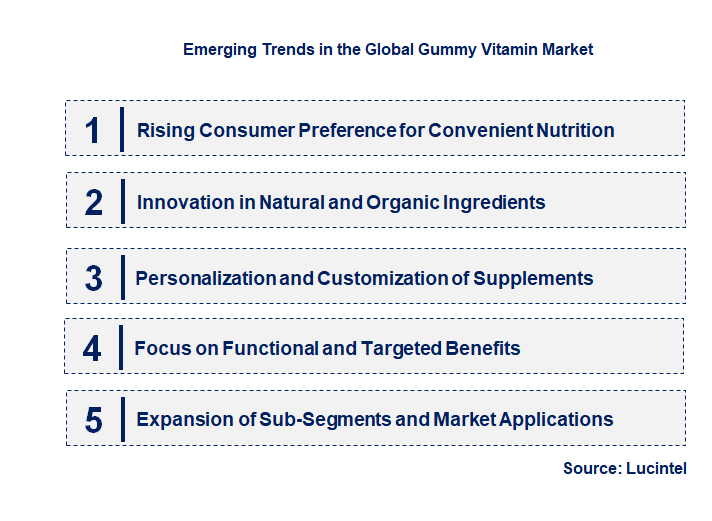 Emerging Trends in the Global Gummy Vitamin Market

1 Rising Consumer Preference for Convenient Nutrition

2 Innovation in Natural and Organic Ingredients

3 Personalization and Customization of Supplements

4 Focus on Functional and Targeted Benefits

5 Expansion of Sub-Segments and Market Applications

Source: Lucintel